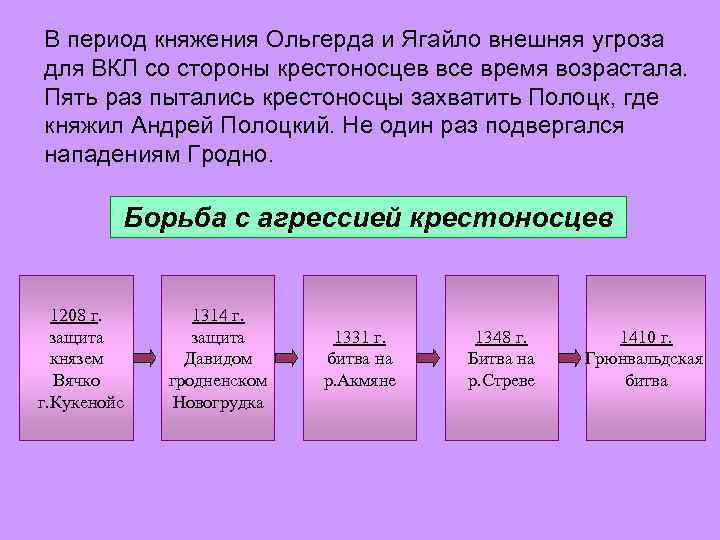 В период княжения Ольгерда и Ягайло внешняя угроза для ВКЛ со стороны крестоносцев все время возрастала. Пять раз пытались крестоносцы захватить Полоцк, где княжил Андрей Полоцкий. Не один раз подвергался нападениям Гродно.

Борьба с агрессией крестоносцев

1208 г. защита князем Вячко г.Кукенойс

1314 г. защита Давидом гродненском Новогрудка

1331 г. битва на р.Акмяне

1348 г. Битва на р.Стреве

1410 г. Грюнвальдская битва